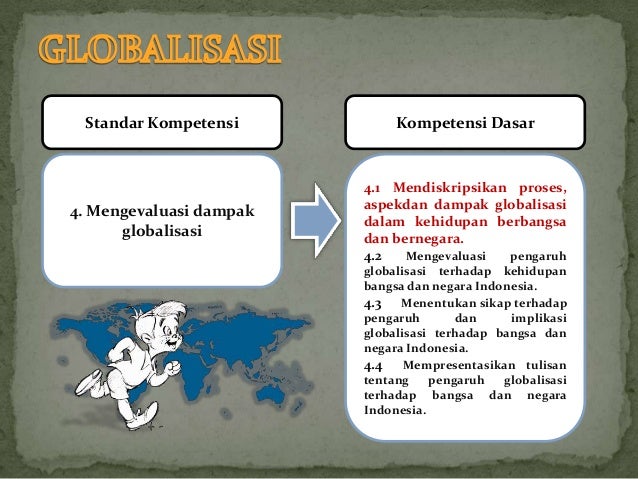 GLOBALISASI

Standar Kompetensi

4. Mengevaluasi dampak globalisasi

Kompetensi Dasar

4.1 Mendiskripsikan proses, aspekdan dampak globalisasi dalam kehidupan berbangsa dan bernegara.

4.2 Mengevaluasi pengaruh globalisasi terhadap kehidupan bangsa dan negara Indonesia.

4.3 Menentukan sikap terhadap pengaruh dan implikasi globalisasi terhadap bangsa dan negara Indonesia.

4.4 Mempresentasikan tulisan tentang pengaruh globalisasi terhadap bangsa dan negara Indonesia.